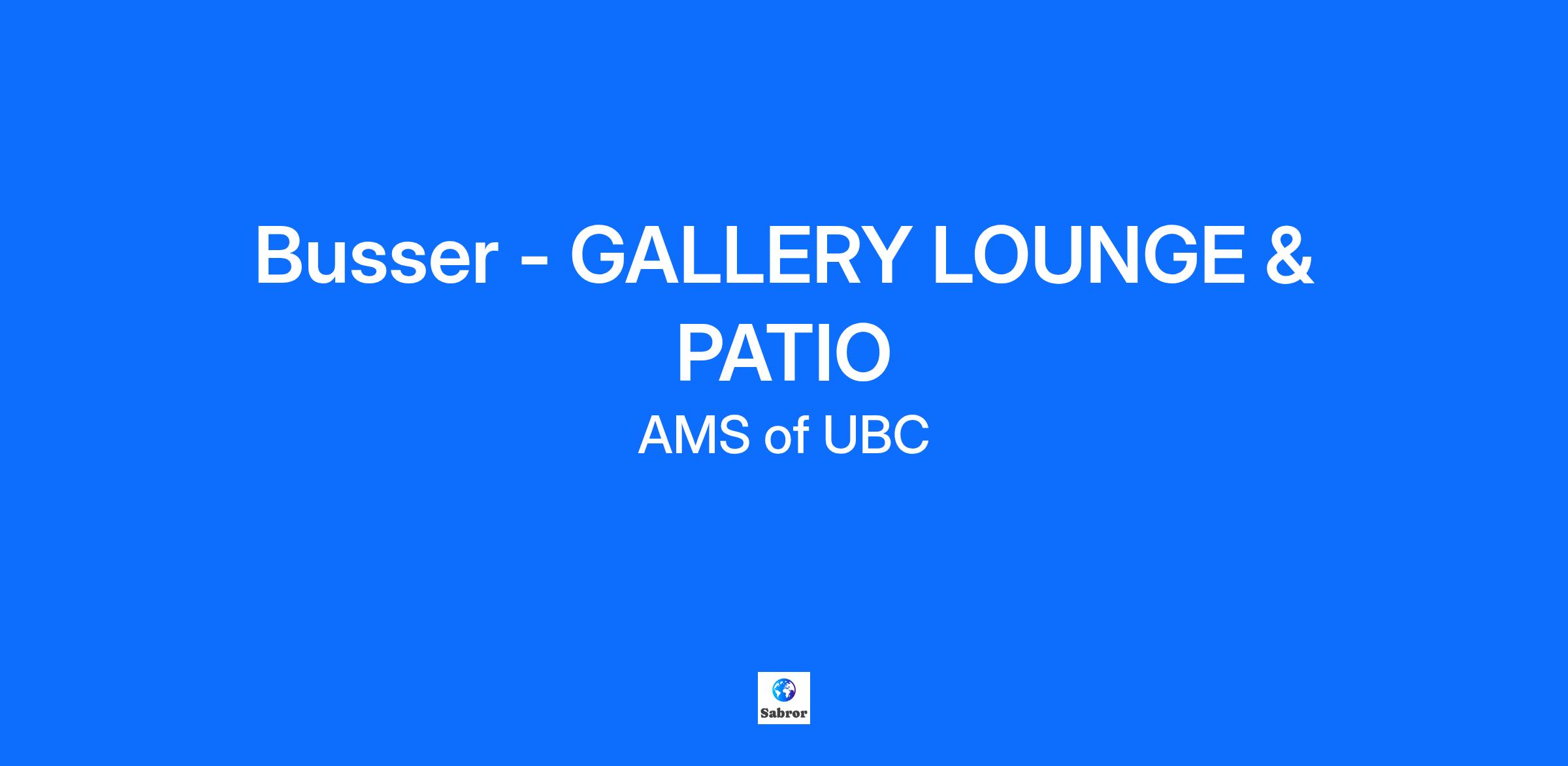 Busser - GALLERY LOUNGE & PATIO

AMS of UBC

Sabror